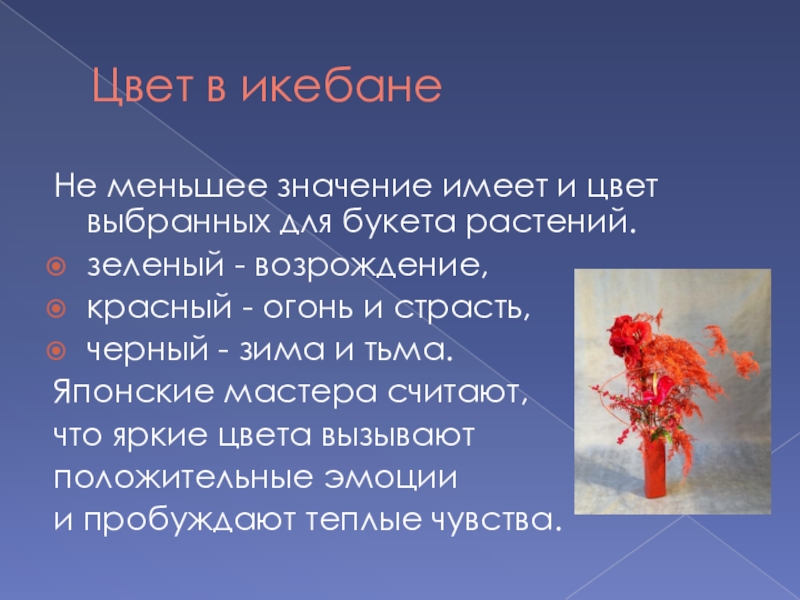 Цвет в икебане

Не меньшее значение имеет и цвет выбранных для букета растений.

зеленый - возрождение,

красный - огонь и страсть,

черный - зима и тьма.

Японские мастера считают,
что яркие цвета вызывают
положительные эмоции
и пробуждают теплые чувства.